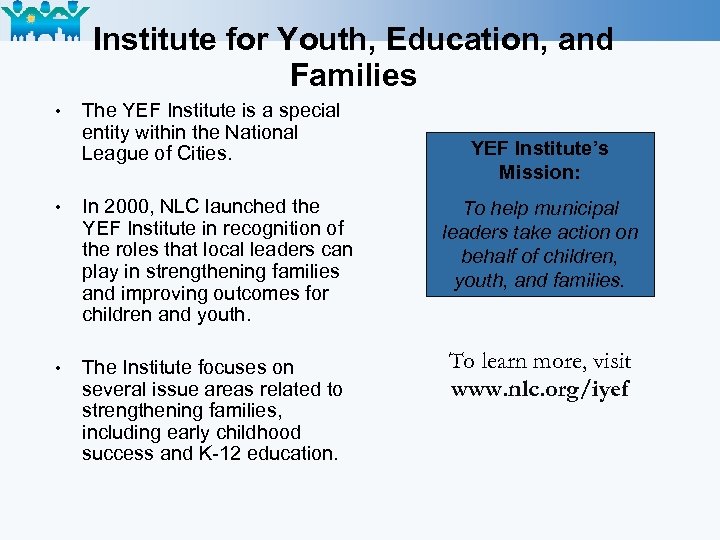 Institute for Youth, Education, and Families

• The YEF Institute is a special entity within the National League of Cities.

• In 2000, NLC launched the YEF Institute in recognition of the roles that local leaders can play in strengthening families and improving outcomes for children and youth.

• The Institute focuses on several issue areas related to strengthening families, including early childhood success and K-12 education.

YEF Institute's Mission:

To help municipal leaders take action on behalf of children, youth, and families.

To learn more, visit www.nlc.org/iyef